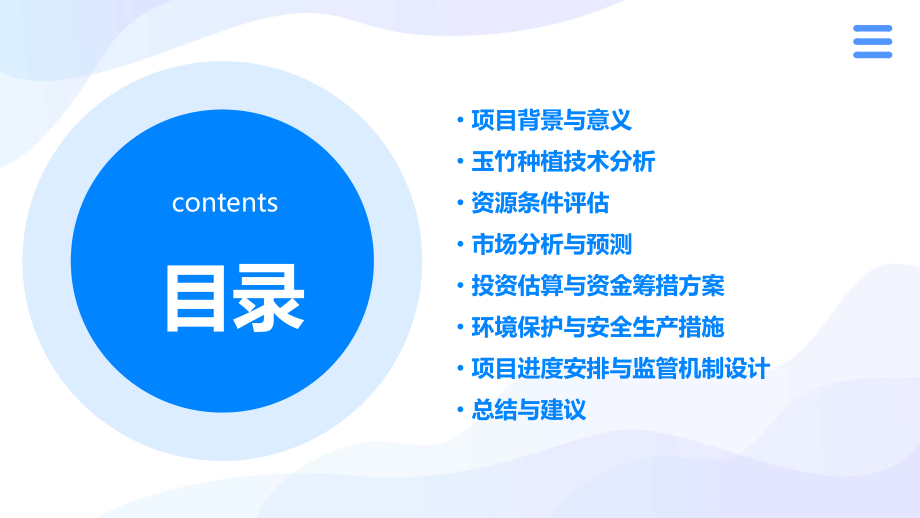 contents

目录

• 项目背景与意义
• 玉竹种植技术分析
• 资源条件评估
• 市场分析与预测
• 投资估算与资金筹措方案
• 环境保护与安全生产措施
• 项目进度安排与监管机制设计
• 总结与建议